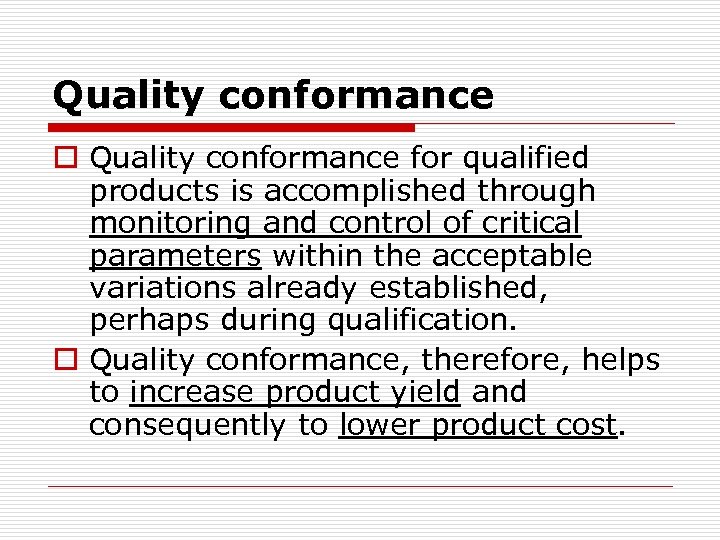 Quality conformance

Quality conformance for qualified products is accomplished through monitoring and control of critical parameters within the acceptable variations already established, perhaps during qualification.

Quality conformance, therefore, helps to increase product yield and consequently to lower product cost.